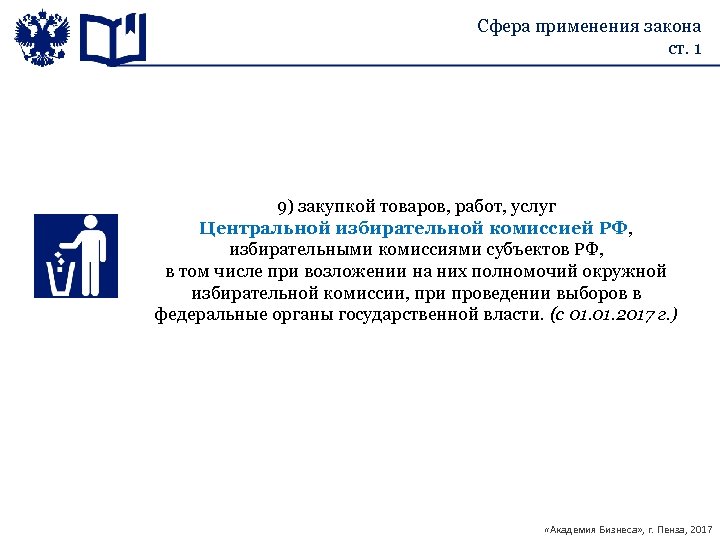 Сфера применения закона
ст. 1

9) закупкой товаров, работ, услуг Центральной избирательной комиссией РФ, избирательными комиссиями субъектов РФ, в том числе при возложении на них полномочий окружной избирательной комиссии, при проведении выборов в федеральные органы государственной власти. (с 01.01.2017 г.)

«Академия Бизнеса», г. Пенза, 2017